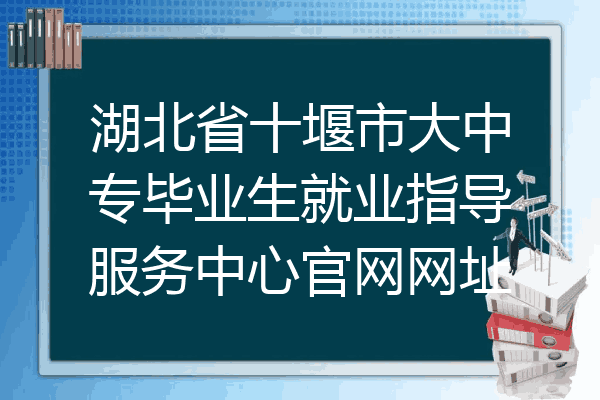 湖北省十堰市大中专毕业生就业指导服务中心官网网址